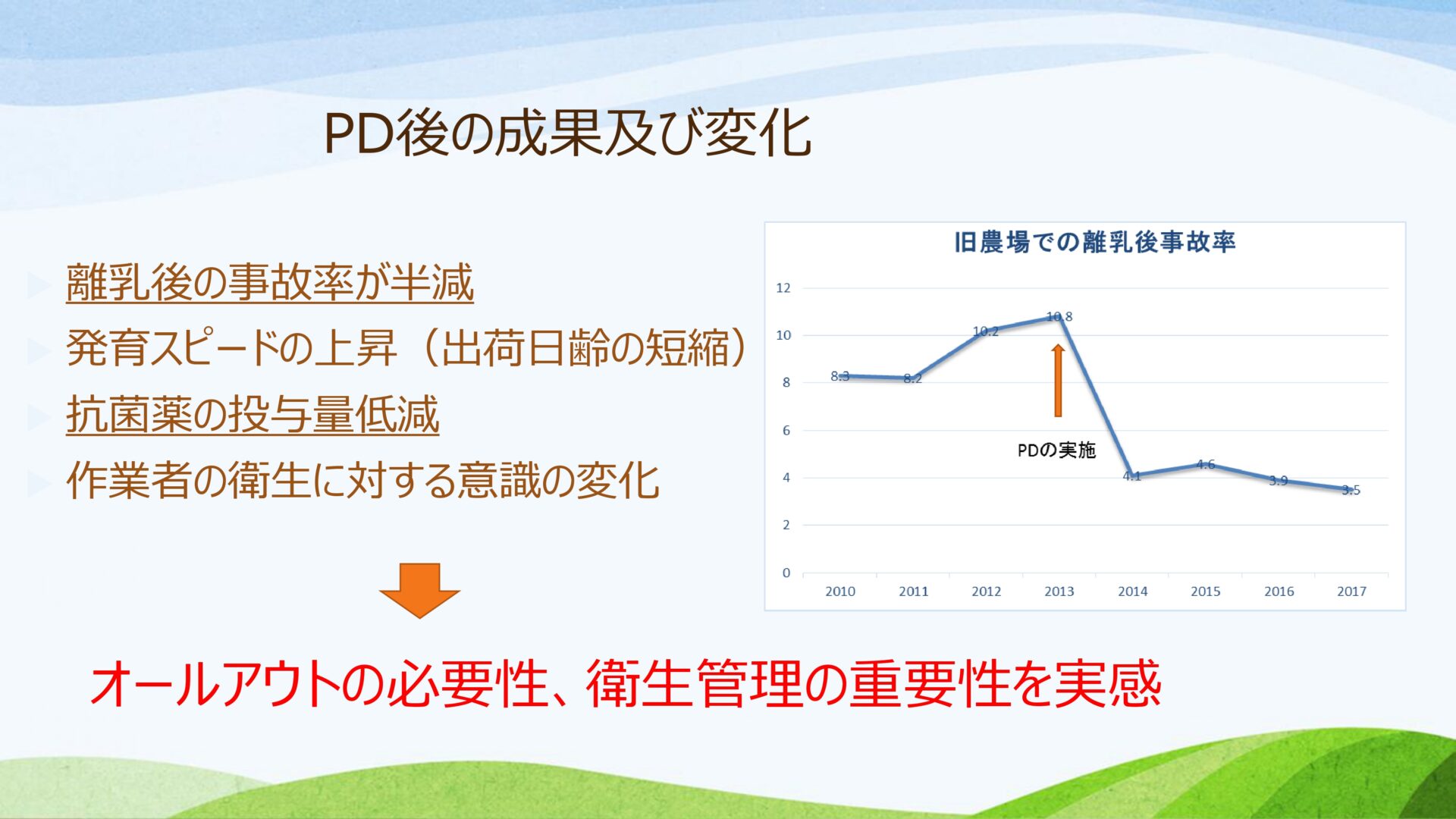 PD後の成果及び変化

離乳後の事故率が半減
発育スピードの上昇（出荷日齢の短縮）
抗菌薬の投与量低減
作業者の衛生に対する意識の変化

旧農場での離乳後事故率

12
10
8
6
4
2
0

8.3
8.2
10.2
10.8
4.1
4.6
3.9
3.5

PDの実施

2010 2011 2012 2013 2014 2015 2016 2017

オールアウトの必要性、衛生管理の重要性を実感